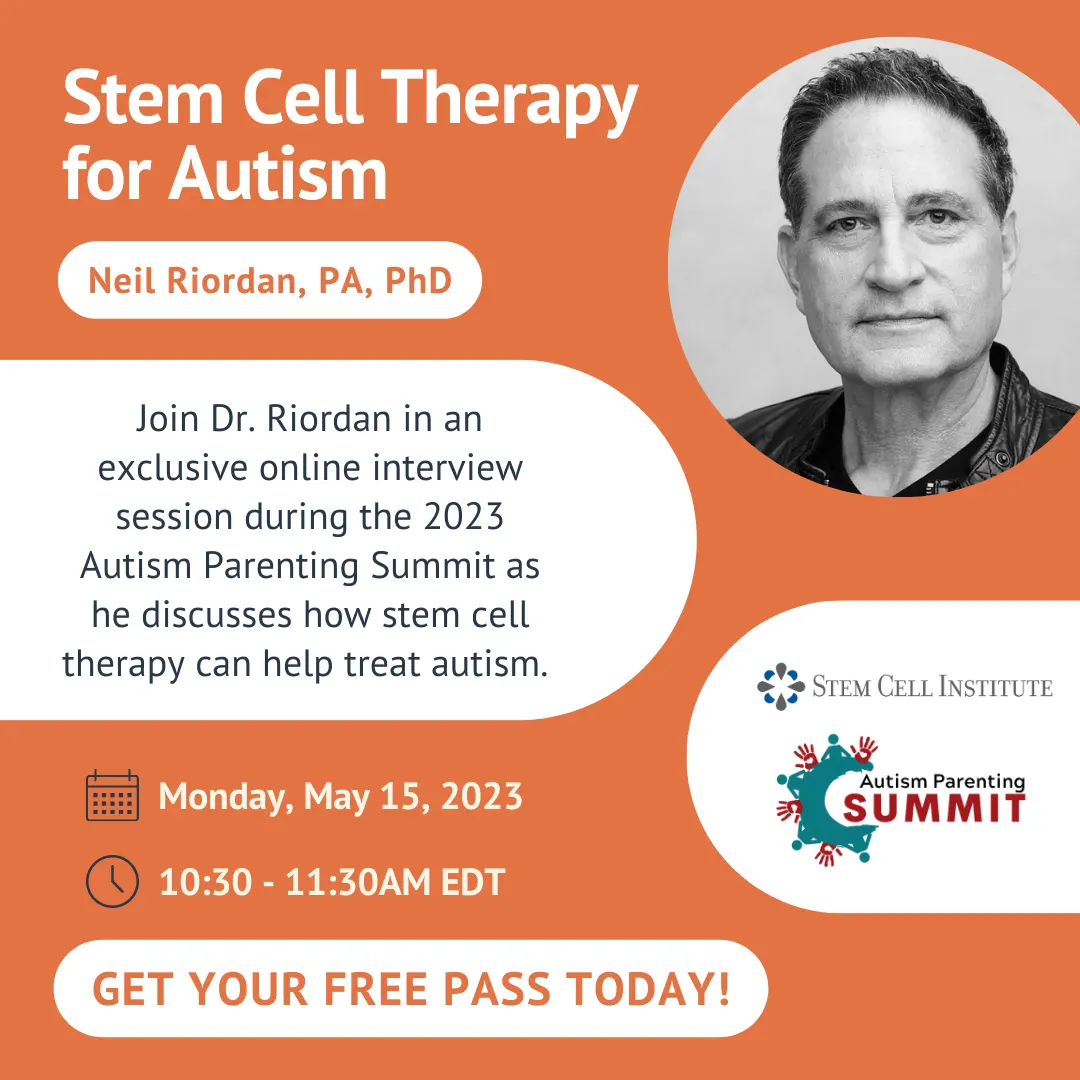 Stem Cell Therapy for Autism

Neil Riordan, PA, PhD

Join Dr. Riordan in an exclusive online interview session during the 2023 Autism Parenting Summit as he discusses how stem cell therapy can help treat autism.

STEM CELL INSTITUTE

Autism Parenting SUMMIT

Monday, May 15, 2023

10:30 - 11:30AM EDT

GET YOUR FREE PASS TODAY!